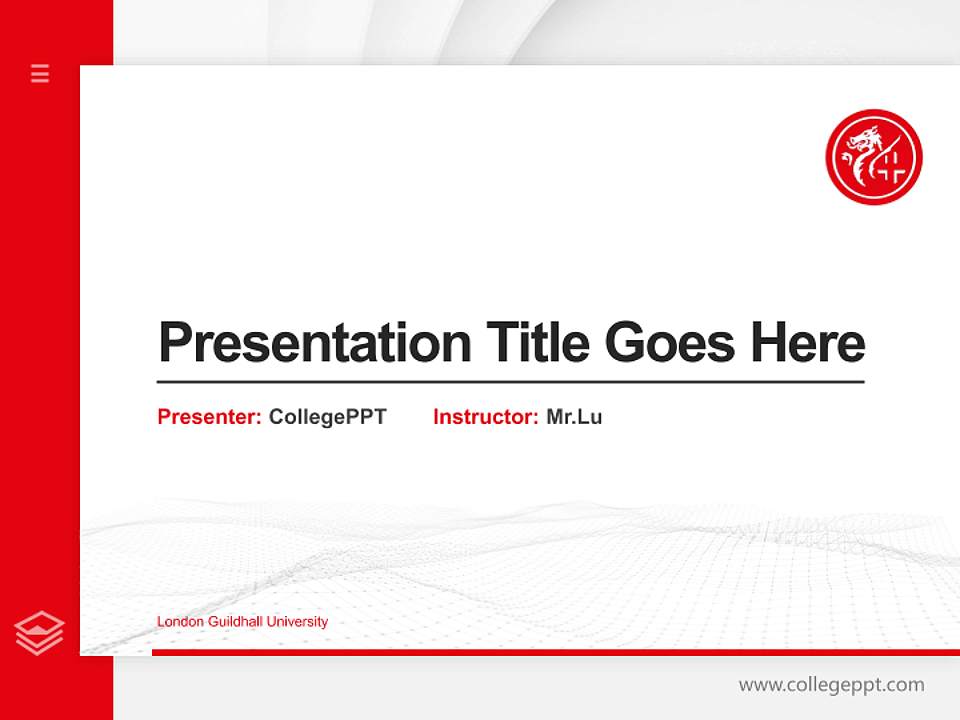 Presentation Title Goes Here

Presenter: CollegePPT Instructor: Mr.Lu

London Guildhall University

www.collegeppt.com